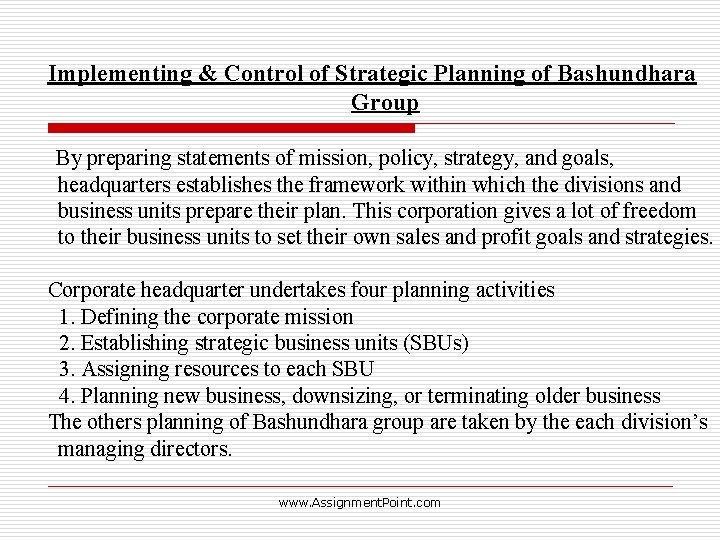 Implementing & Control of Strategic Planning of Bashundhara Group

By preparing statements of mission, policy, strategy, and goals, headquarters establishes the framework within which the divisions and business units prepare their plan. This corporation gives a lot of freedom to their business units to set their own sales and profit goals and strategies.

Corporate headquarter undertakes four planning activities
1. Defining the corporate mission
2. Establishing strategic business units (SBUs)
3. Assigning resources to each SBU
4. Planning new business, downsizing, or terminating older business
The others planning of Bashundhara group are taken by the each division's managing directors.

www.AssignmentPoint.com